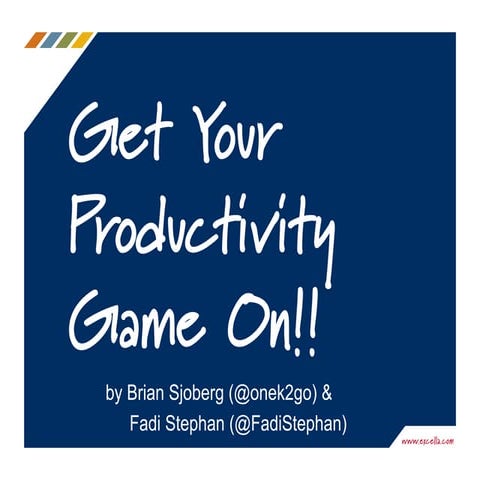 Get Your Productivity Game On!!

by Brian Sjoberg (@onek2go) & Fadi Stephan (@FadiStephan)

www.excella.com